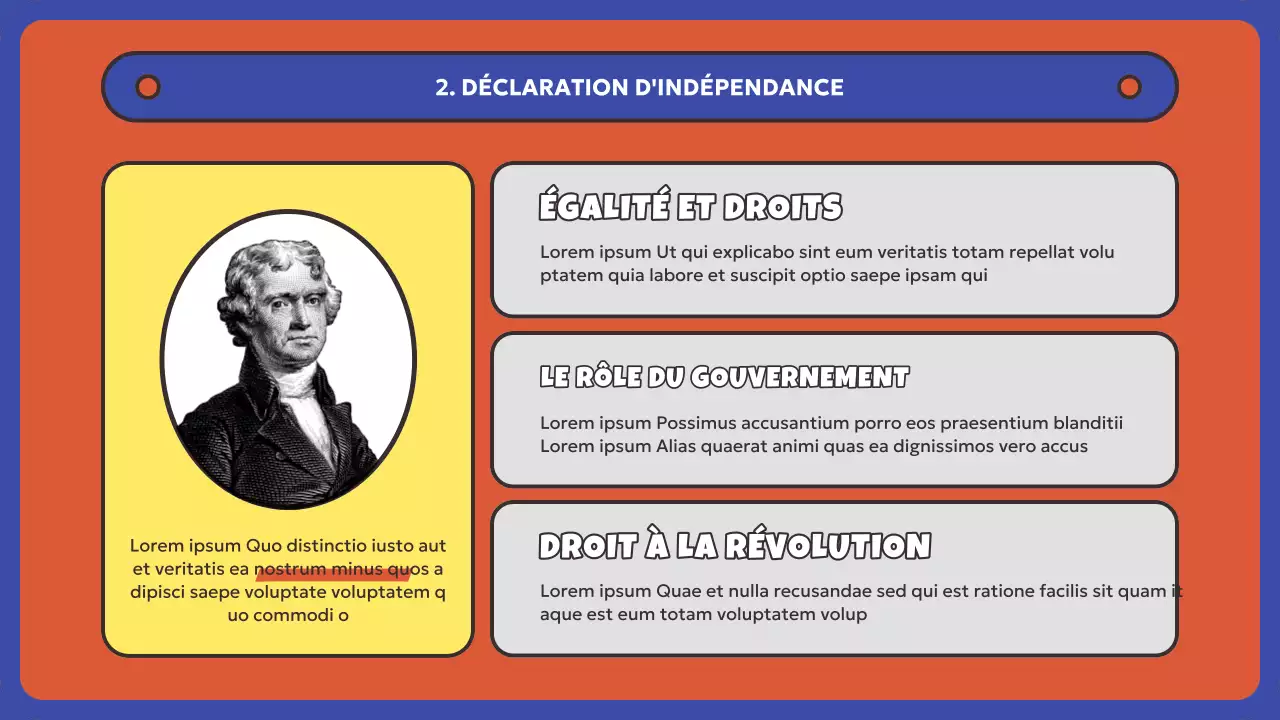 2. DÉCLARATION D'INDÉPENDANCE

Lorem ipsum Quo distinctio iusto aut et veritatis ea nostrum minus quos a dipisci saepe voluptate voluptatem q uo commodi o

ÉGALITÉ ET DROITS

Lorem ipsum Ut qui explicabo sint eum veritatis totam repellat volu ptatem quia labore et suscipit optio saepe ipsam qui

LE RÔLE DU GOUVERNEMENT

Lorem ipsum Possimus accusantium porro eos praesentium blanditii Lorem ipsum Alias quaerat animi quas ea dignissimos vero accus

DROIT À LA RÉVOLUTION

Lorem ipsum Quae et nulla recusandae sed qui est ratione facilis sit quam it aque est eum totam voluptatem volup